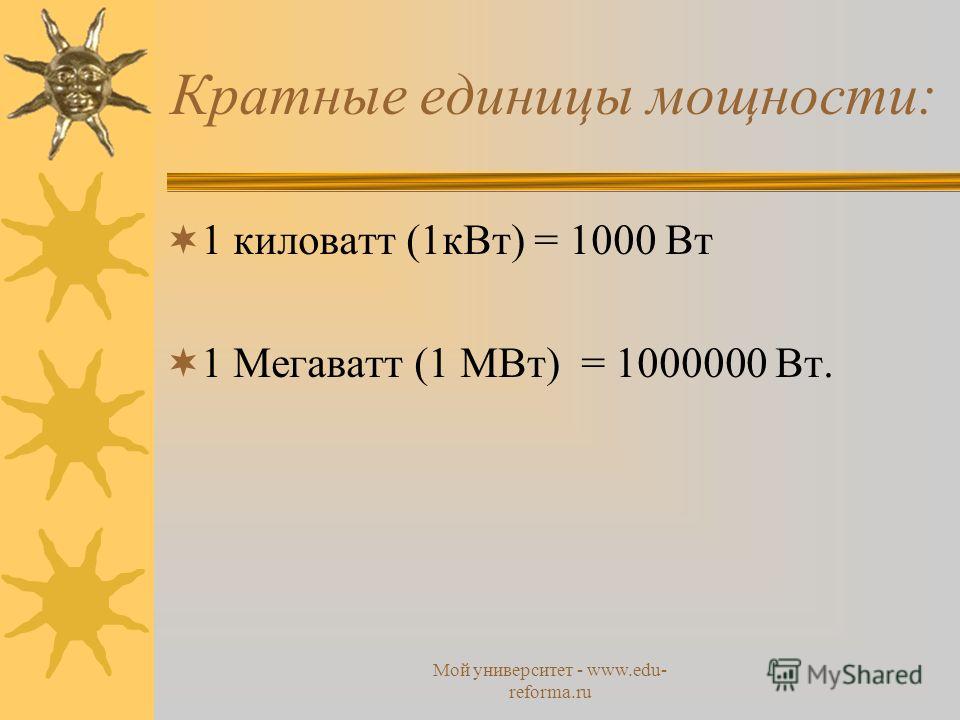 Кратные единицы мощности:

1 киловатт (1кВт) = 1000 Вт

1 Мегаватт (1 МВт) = 1000000 Вт.

Мой университет - www.edu-reforma.ru

MyShared